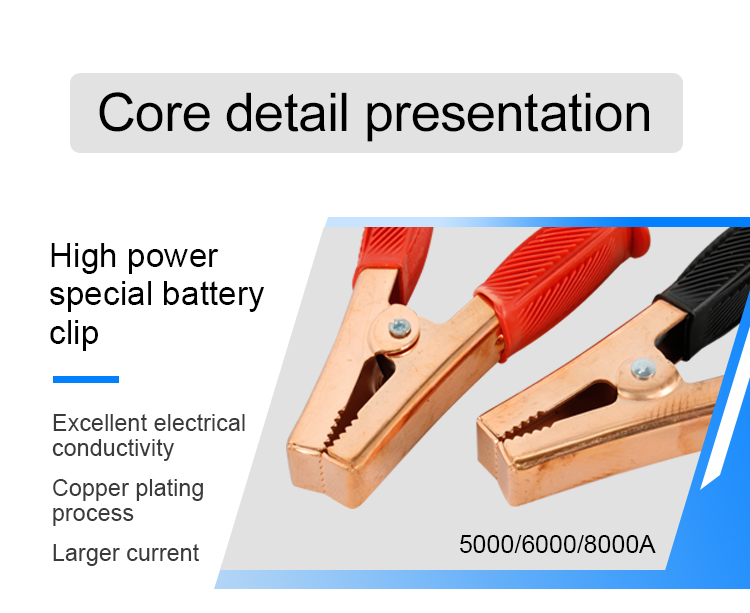 Core detail presentation

High power special battery clip

Excellent electrical conductivity

Copper plating process

Larger current

5000/6000/8000A